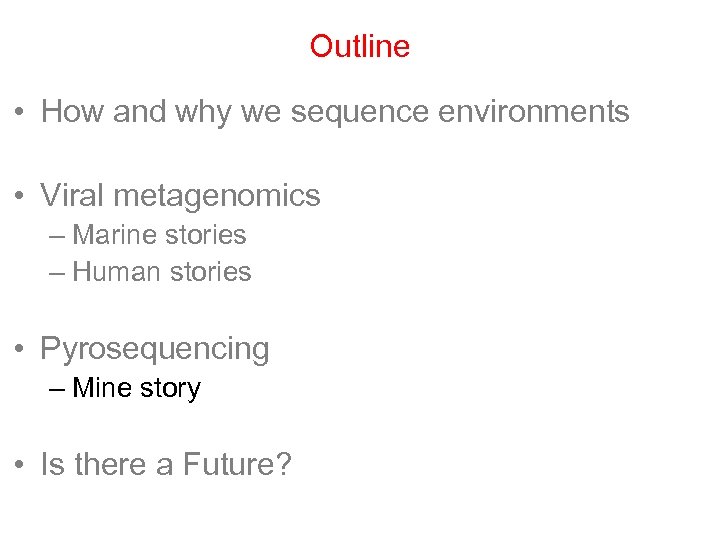 Outline

• How and why we sequence environments

• Viral metagenomics
– Marine stories
– Human stories

• Pyrosequencing
– Mine story

• Is there a Future?